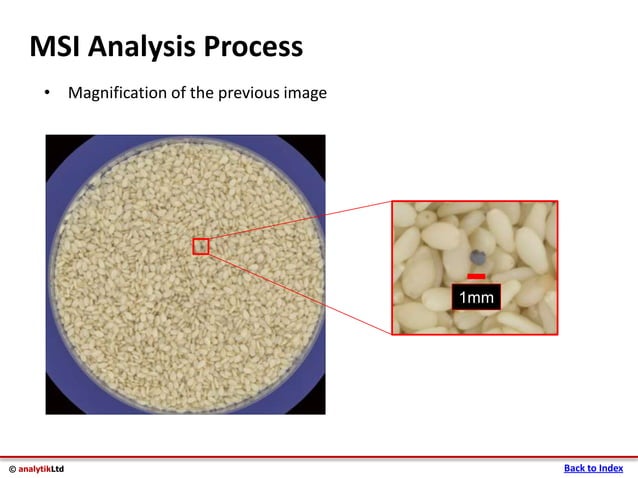 MSI Analysis Process

• Magnification of the previous image

1mm

© analytikLtd

Back to Index